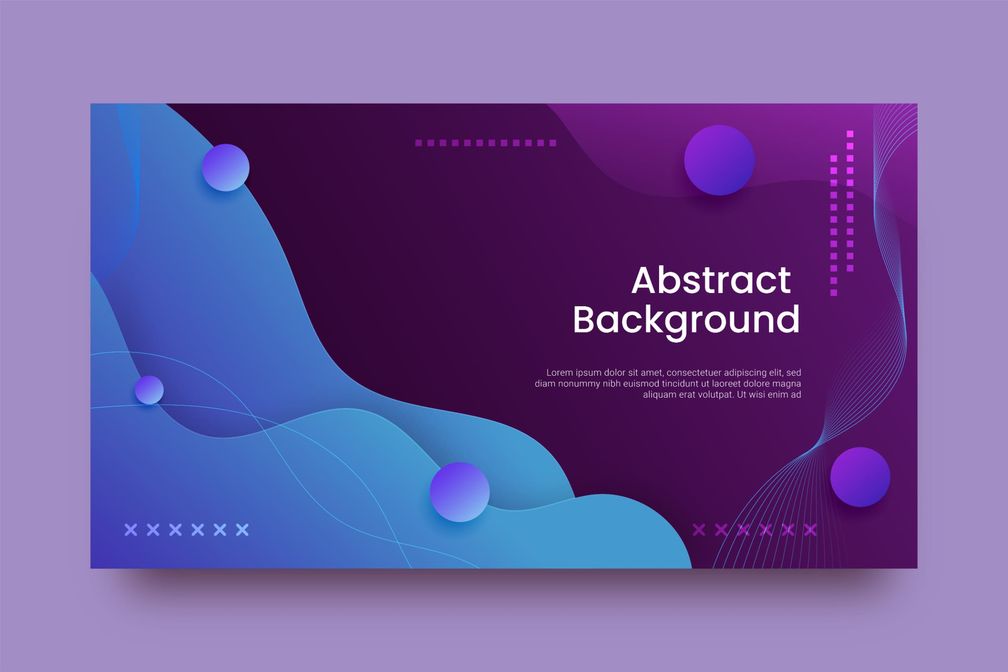 Abstract Background

Lorem ipsum dolor sit amet, consectetuer adipiscing elit, sed diam nonummy nibh euismod tincidunt ut laoreet dolore magna aliquam erat volutpat. Ut wisi enim ad